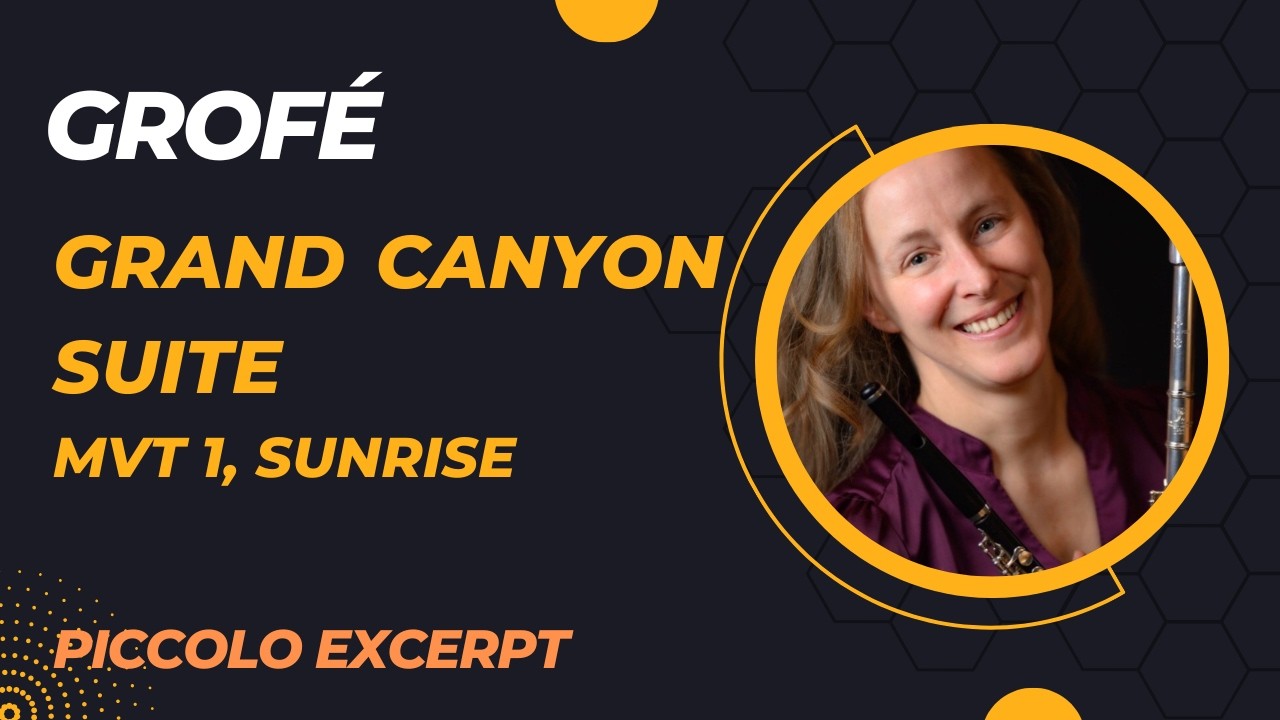 GROFÉ

GRAND CANYON SUITE

MVT 1, SUNRISE

PICCOLO EXCERPT